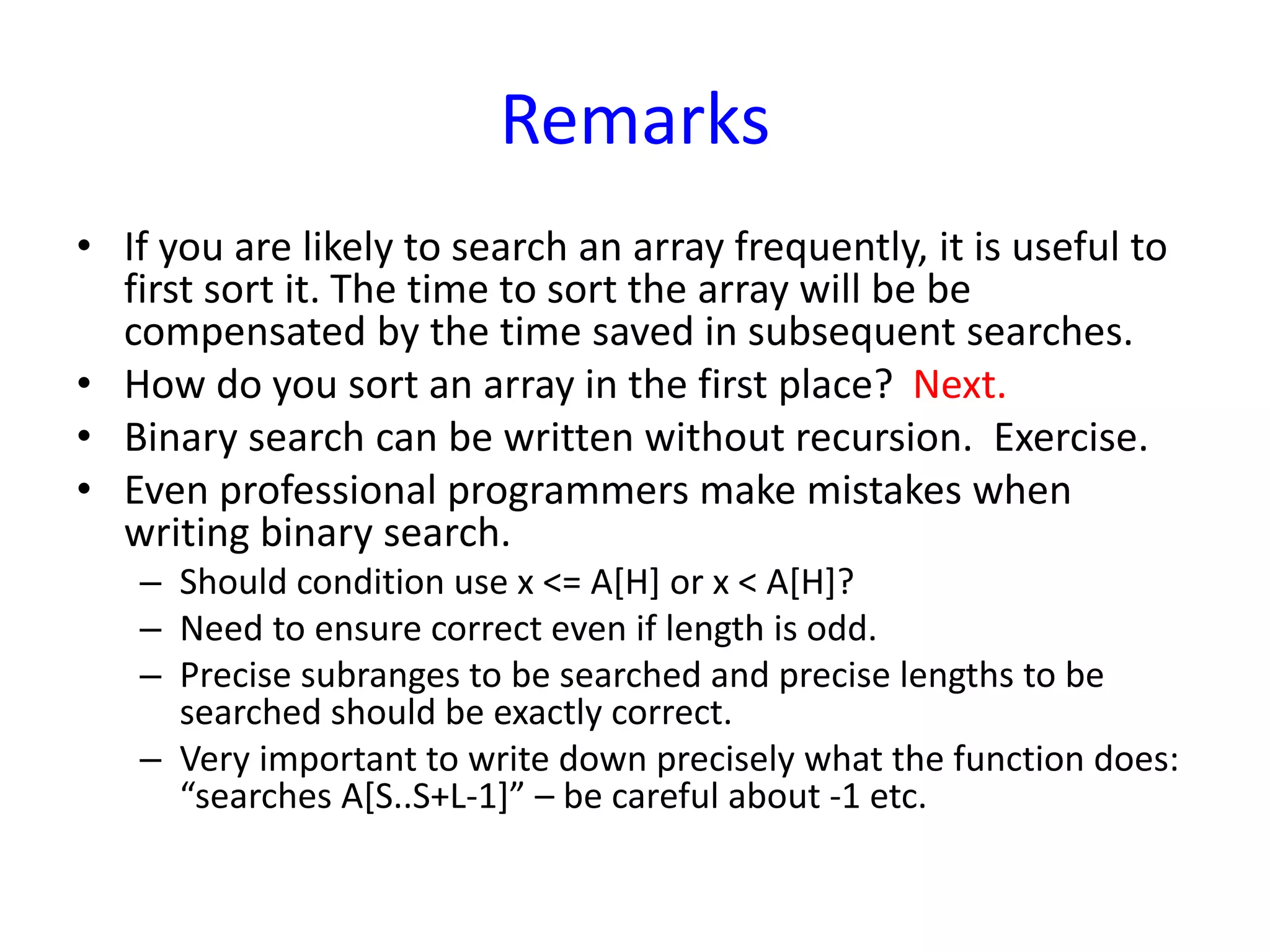 Remarks

• If you are likely to search an array frequently, it is useful to first sort it. The time to sort the array will be be compensated by the time saved in subsequent searches.
• How do you sort an array in the first place? Next.
• Binary search can be written without recursion. Exercise.
• Even professional programmers make mistakes when writing binary search.
– Should condition use x <= A[H] or x < A[H]?
– Need to ensure correct even if length is odd.
– Precise subranges to be searched and precise lengths to be searched should be exactly correct.
– Very important to write down precisely what the function does: “searches A[S..S+L-1]” – be careful about -1 etc.